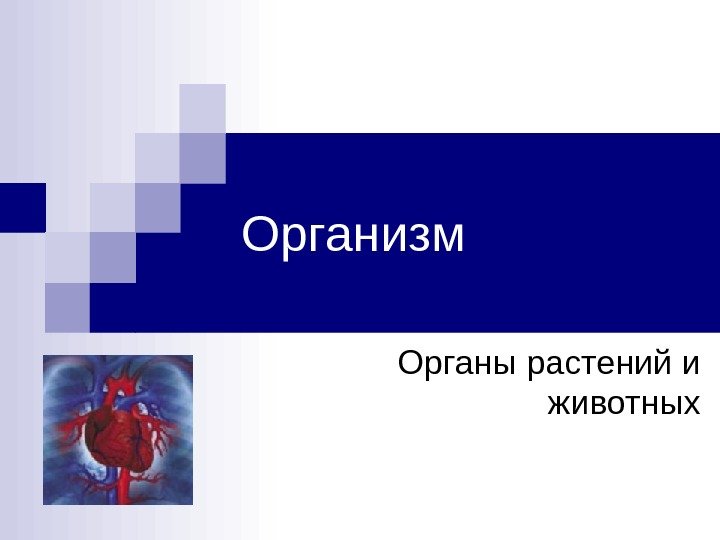 Организм

Органы растений и животных